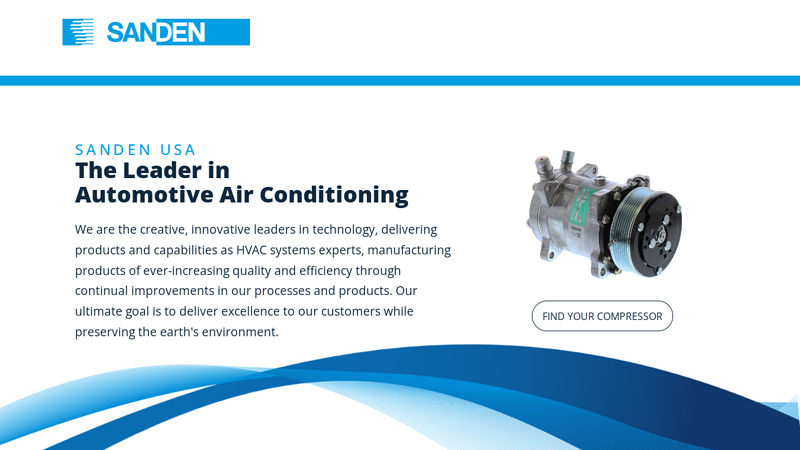 SANDEN

SANDEN USA
The Leader in
Automotive Air Conditioning

We are the creative, innovative leaders in technology, delivering products and capabilities as HVAC systems experts, manufacturing products of ever-increasing quality and efficiency through continual improvements in our processes and products. Our ultimate goal is to deliver excellence to our customers while preserving the earth's environment.

FIND YOUR COMPRESSOR